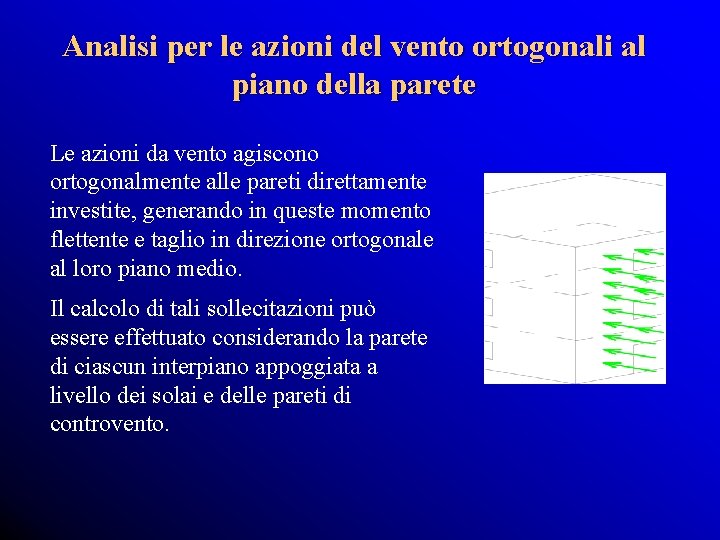 Analisi per le azioni del vento ortogonali al piano della parete

Le azioni da vento agiscono ortogonalmente alle pareti direttamente investite, generando in queste momento flettente e taglio in direzione ortogonale al loro piano medio.

Il calcolo di tali sollecitazioni può essere effettuato considerando la parete di ciascun interpiano appoggiata a livello dei solai e delle pareti di controvento.